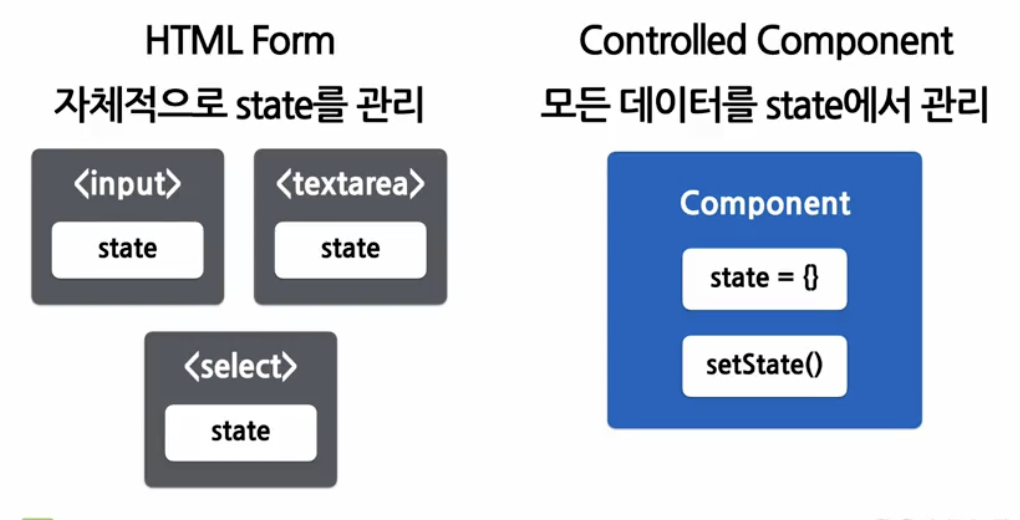 HTML Form
자체적으로 state를 관리

<input>
state

<textarea>
state

<select>
state

Controlled Component
모든 데이터를 state에서 관리

Component
state = {}
setState()